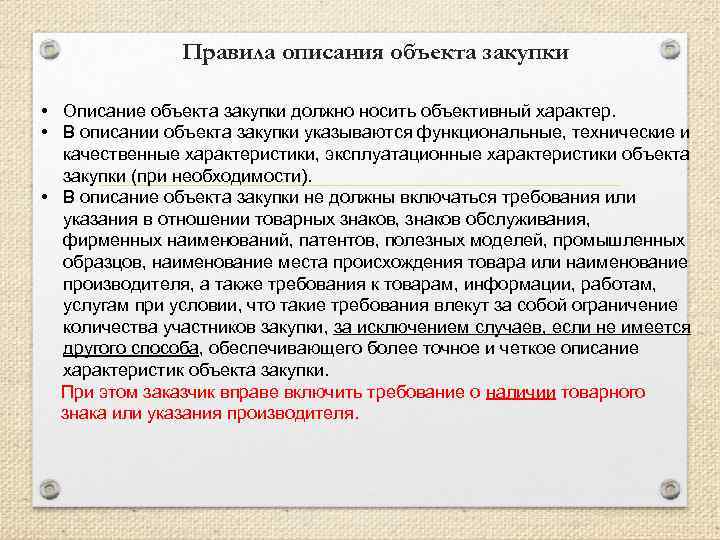 Правила описания объекта закупки

• Описание объекта закупки должно носить объективный характер.
• В описании объекта закупки указываются функциональные, технические и качественные характеристики, эксплуатационные характеристики объекта закупки (при необходимости).
• В описание объекта закупки не должны включаться требования или указания в отношении товарных знаков, знаков обслуживания, фирменных наименований, патентов, полезных моделей, промышленных образцов, наименование места происхождения товара или наименование производителя, а также требования к товарам, информации, работам, услугам при условии, что такие требования влекут за собой ограничение количества участников закупки, за исключением случаев, если не имеется другого способа, обеспечивающего более точное и четкое описание характеристик объекта закупки.
При этом заказчик вправе включить требование о наличии товарного знака или указания производителя.